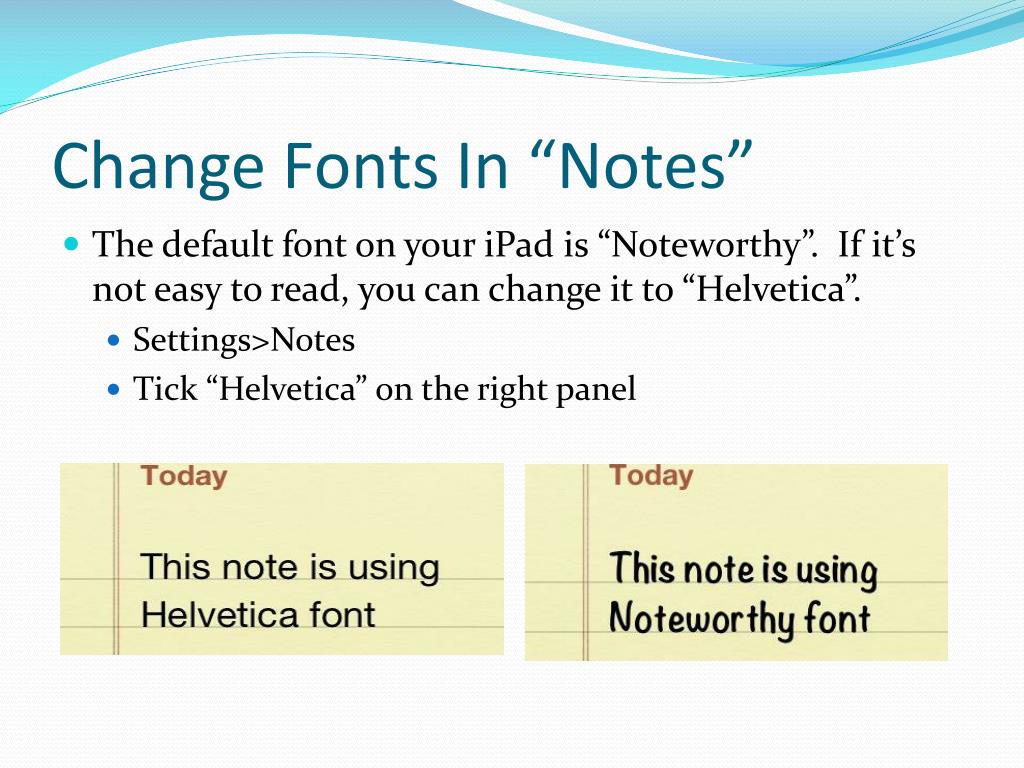 Change Fonts In “Notes”

The default font on your iPad is “Noteworthy”. If it’s not easy to read, you can change it to “Helvetica”.

Settings>Notes

Tick “Helvetica” on the right panel

Today

This note is using Helvetica font

Today

This note is using Noteworthy font